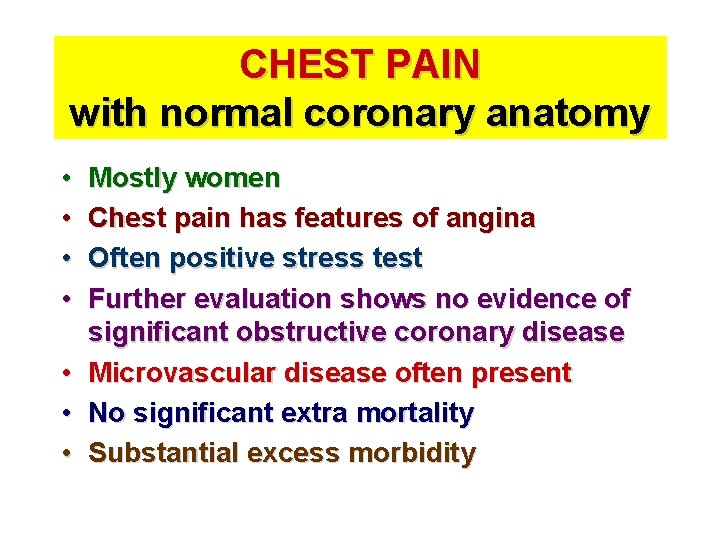 CHEST PAIN
with normal coronary anatomy

• Mostly women
• Chest pain has features of angina
• Often positive stress test
• Further evaluation shows no evidence of significant obstructive coronary disease
• Microvascular disease often present
• No significant extra mortality
• Substantial excess morbidity